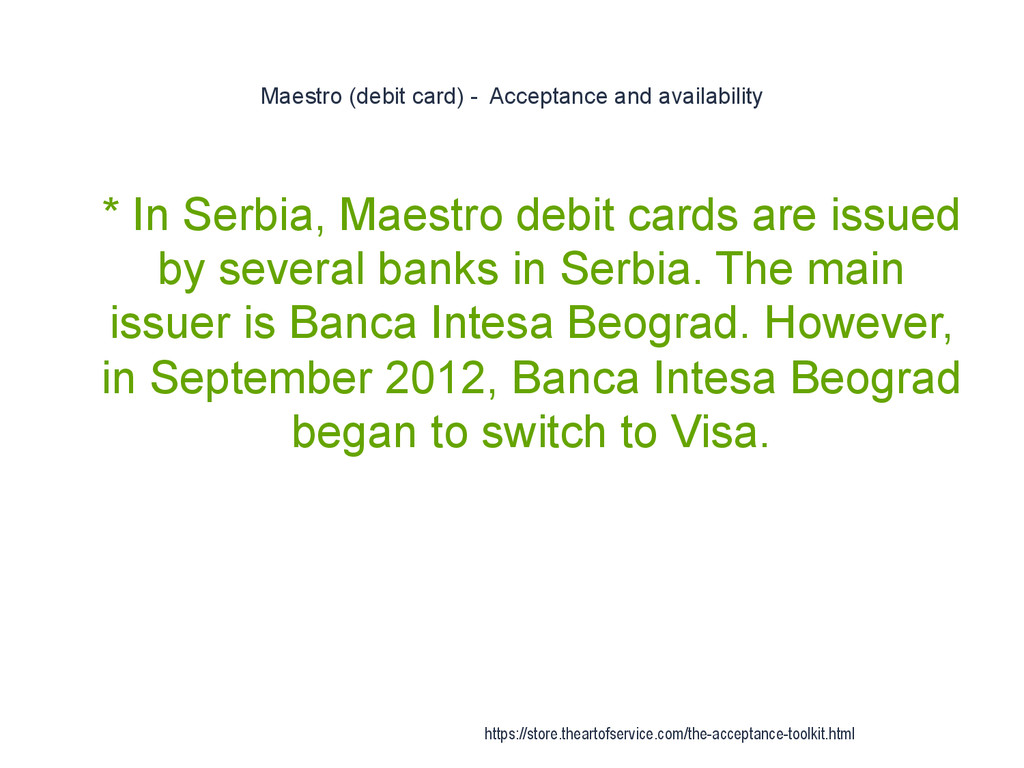 Maestro (debit card) - Acceptance and availability

* In Serbia, Maestro debit cards are issued by several banks in Serbia. The main issuer is Banca Intesa Beograd. However, in September 2012, Banca Intesa Beograd began to switch to Visa.

https://store.theartofservice.com/the-acceptance-toolkit.html